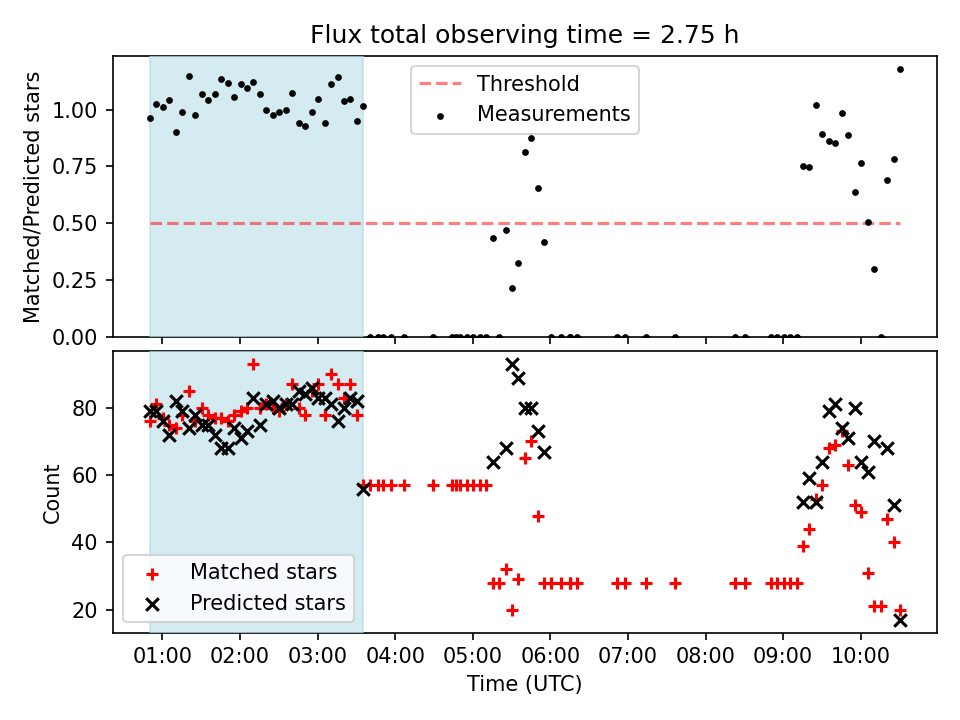 Flux total observing time = 2.75 h

Matched/Predicted stars

1.00
0.75
0.50
0.25
0.00

Threshold
Measurements

Count

80
60
40
20

Matched stars
Predicted stars

01:00 02:00 03:00 04:00 05:00 06:00 07:00 08:00 09:00 10:00

Time (UTC)